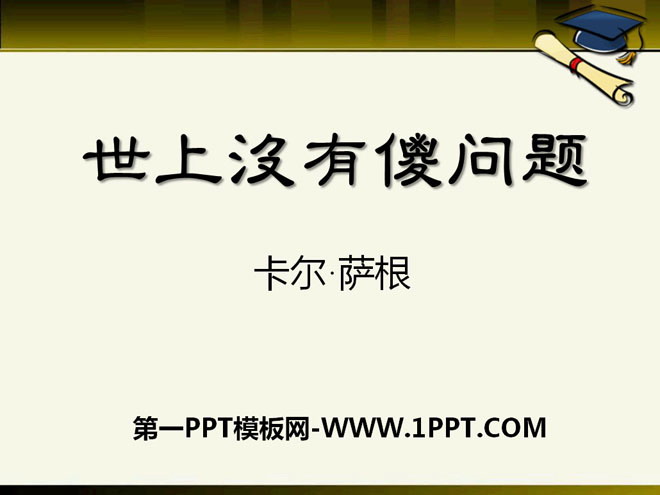 世上没有傻问题

卡尔·萨根

第一PPT模板网-WWW.1PPT.COM